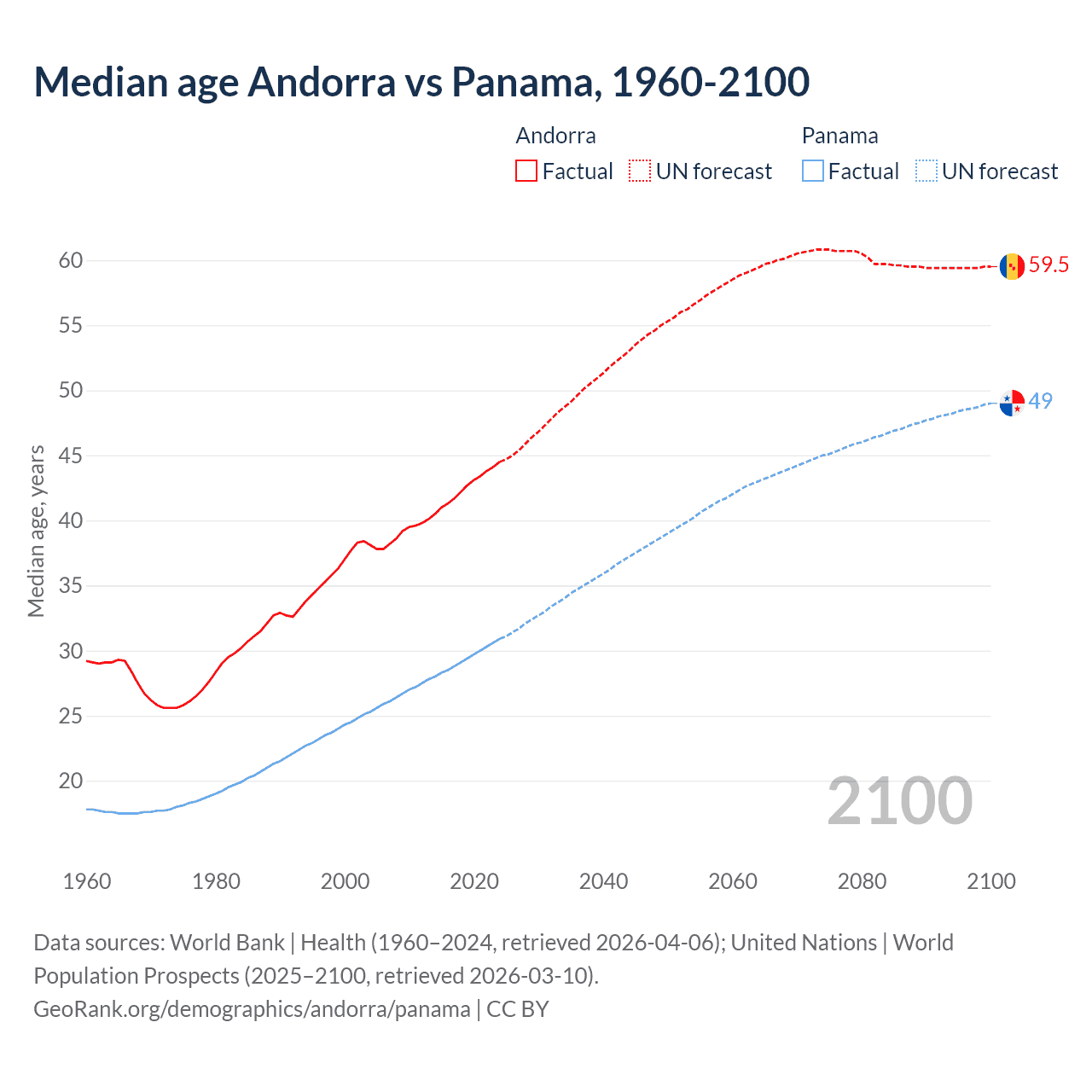 Median age Andorra vs Panama, 1960-2100

Andorra
Factual UN forecast

Panama
Factual UN forecast

Median age, years

60
55
50
45
40
35
30
25
20

59.5
49

2100

1960 1980 2000 2020 2040 2060 2080 2100

Data sources: World Bank | Health (1960–2024, retrieved 2026-04-06); United Nations | World Population Prospects (2025–2100, retrieved 2026-03-10).
GeoRank.org/demographics/andorra/panama | CC BY